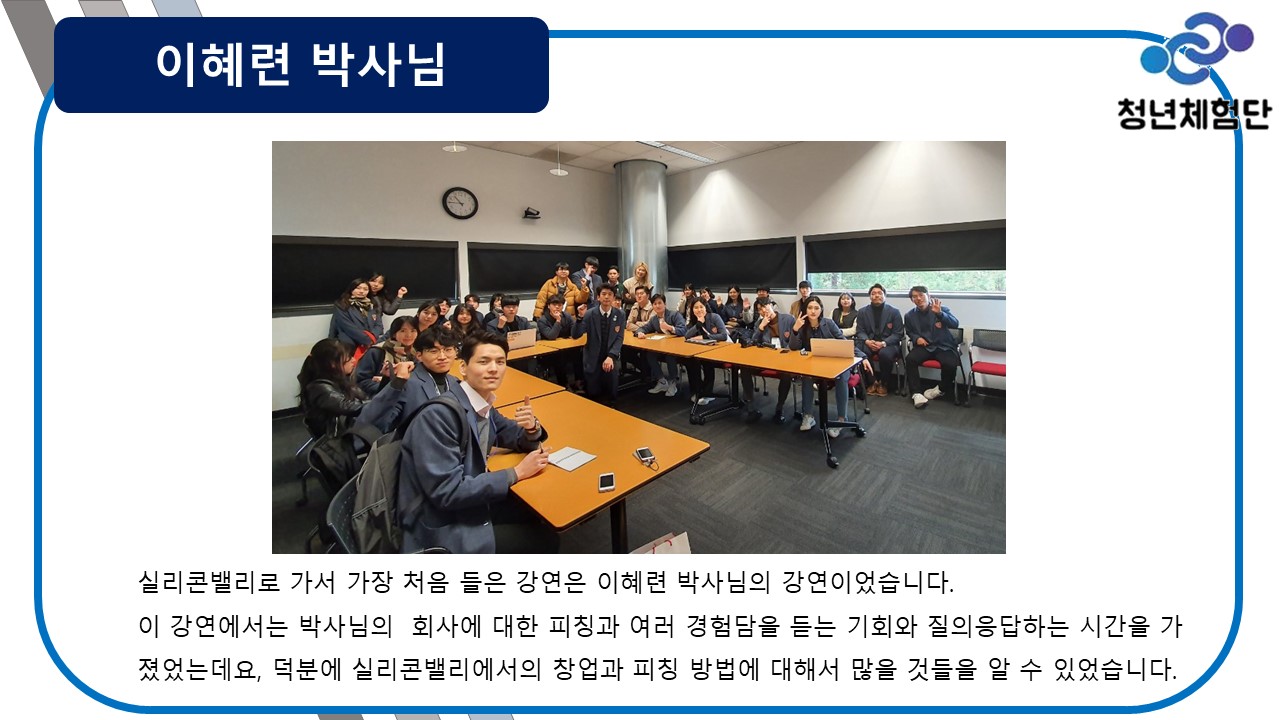 이혜련 박사님

청년체험단

실리콘밸리로 가서 가장 처음 들은 강연은 이혜련 박사님의 강연이었습니다.
이 강연에서는 박사님의 회사에 대한 피칭과 여러 경험담을 듣는 기회와 질의응답하는 시간을 가졌었는데요, 덕분에 실리콘밸리에서의 창업과 피칭 방법에 대해서 많을 것들을 알 수 있었습니다.